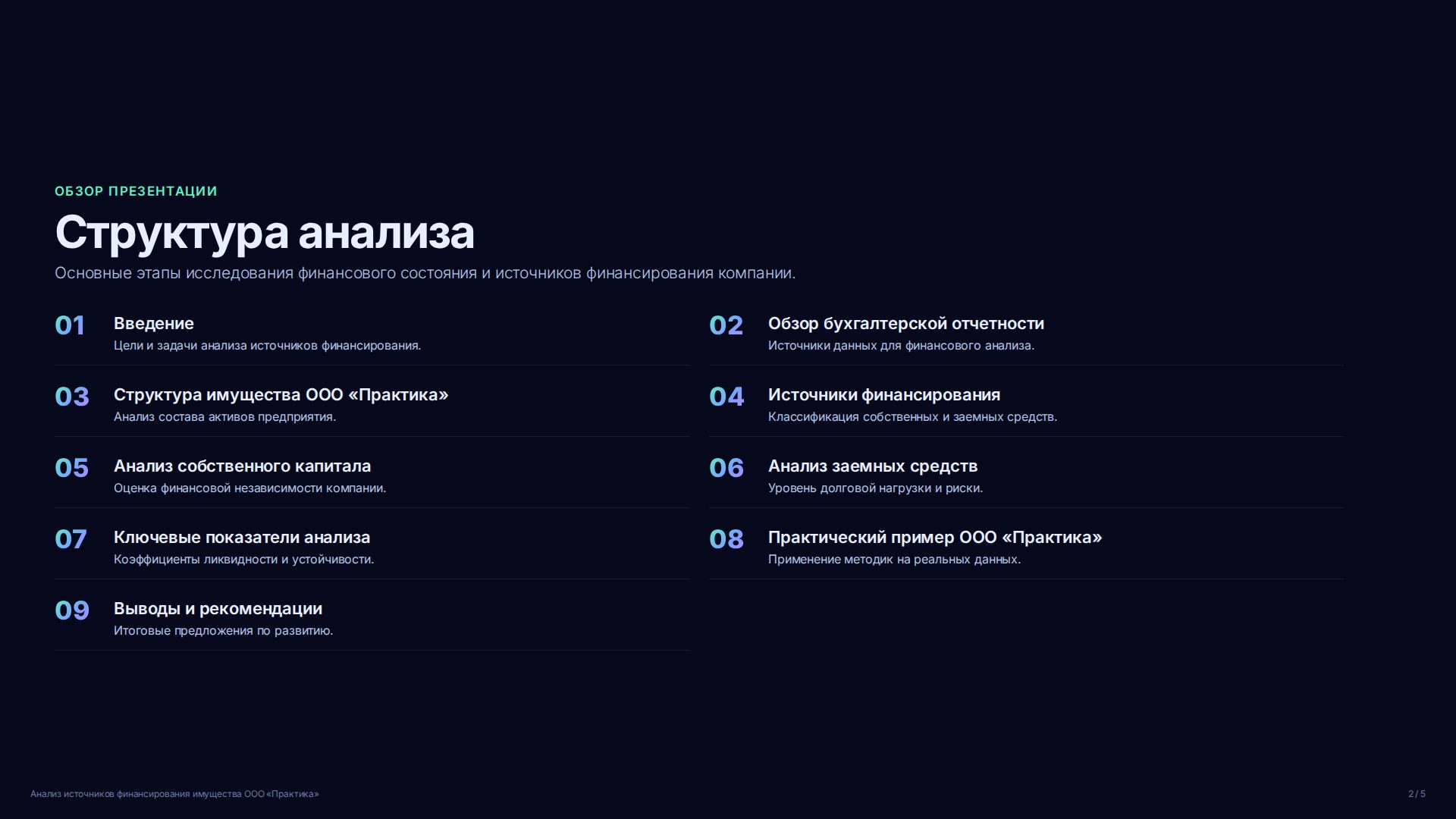 ОБЗОР ПРЕЗЕНТАЦИИ

Структура анализа

Основные этапы исследования финансового состояния и источников финансирования компании.

01 Введение
Цели и задачи анализа источников финансирования.

02 Обзор бухгалтерской отчетности
Источники данных для финансового анализа.

03 Структура имущества ООО «Практика»
Анализ состава активов предприятия.

04 Источники финансирования
Классификация собственных и заемных средств.

05 Анализ собственного капитала
Оценка финансовой независимости компании.

06 Анализ заемных средств
Уровень долговой нагрузки и риски.

07 Ключевые показатели анализа
Коэффициенты ликвидности и устойчивости.

08 Практический пример ООО «Практика»
Применение методик на реальных данных.

09 Выводы и рекомендации
Итоговые предложения по развитию.

Анализ источников финансирования имущества ООО «Практика»

2 / 5